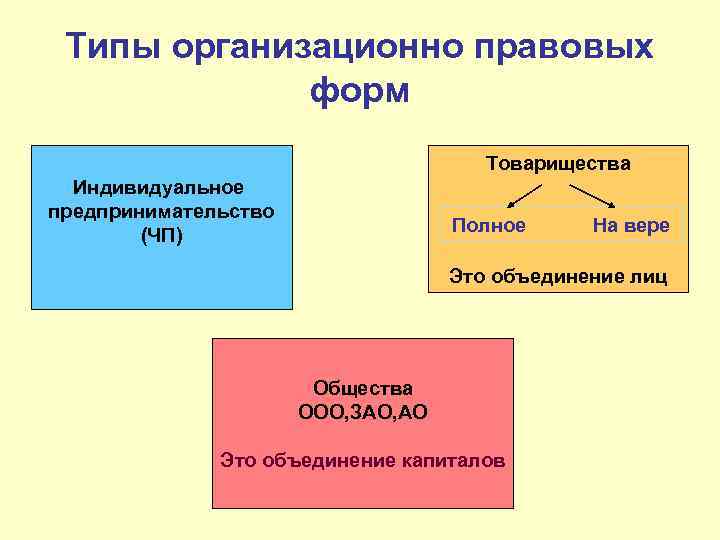 Типы организационно правовых форм

Индивидуальное предпринимательство (ЧП)

Товарищества

Полное

На вере

Это объединение лиц

Общества
ООО,ЗАО,АО

Это объединение капиталов